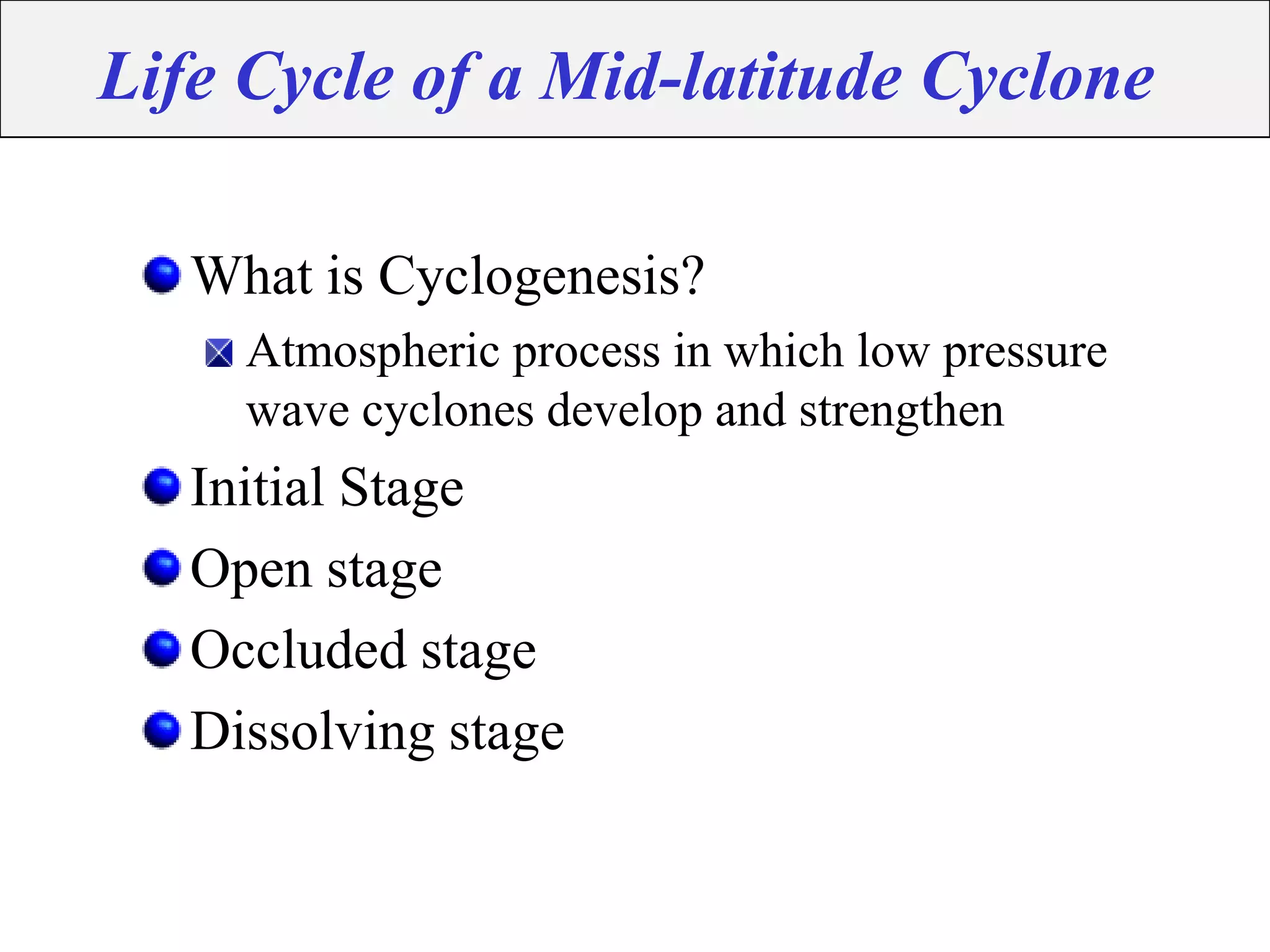 Life Cycle of a Mid-latitude Cyclone

What is Cyclogenesis?

Atmospheric process in which low pressure wave cyclones develop and strengthen

Initial Stage

Open stage

Occluded stage

Dissolving stage